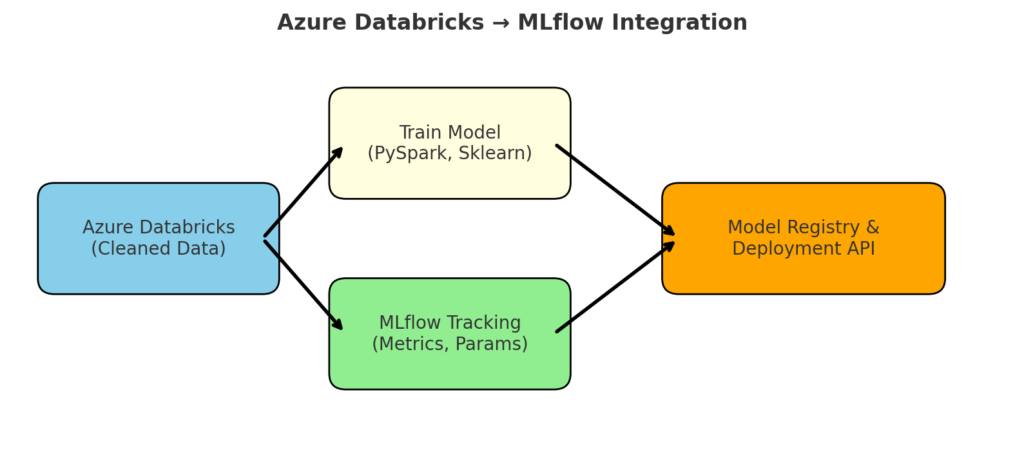 Azure Databricks → MLflow Integration

Azure Databricks
(Cleaned Data)

Train Model
(PySpark, Sklearn)

MLflow Tracking
(Metrics, Params)

Model Registry &
Deployment API